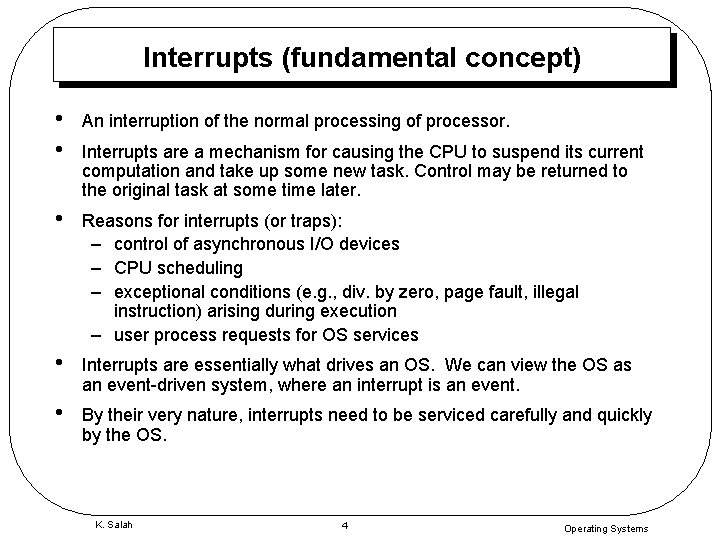 Interrupts (fundamental concept)

• An interruption of the normal processing of processor.

• Interrupts are a mechanism for causing the CPU to suspend its current computation and take up some new task. Control may be returned to the original task at some time later.

• Reasons for interrupts (or traps):
– control of asynchronous I/O devices
– CPU scheduling
– exceptional conditions (e.g., div. by zero, page fault, illegal instruction) arising during execution
– user process requests for OS services

• Interrupts are essentially what drives an OS. We can view the OS as an event-driven system, where an interrupt is an event.

• By their very nature, interrupts need to be serviced carefully and quickly by the OS.

K. Salah 4 Operating Systems